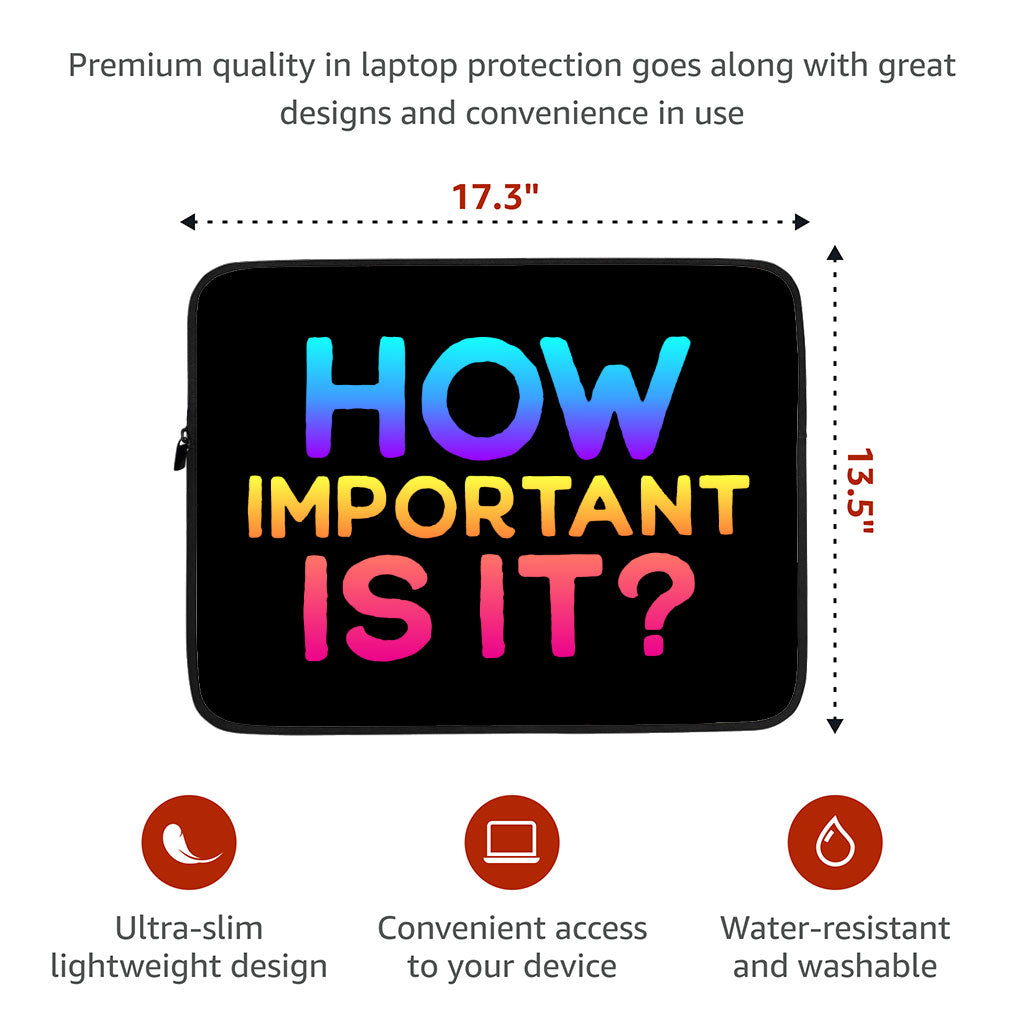 Premium quality in laptop protection goes along with great designs and convenience in use

17.3"

13.5"

HOW
IMPORTANT
IS IT?

Ultra-slim lightweight design

Convenient access to your device

Water-resistant and washable